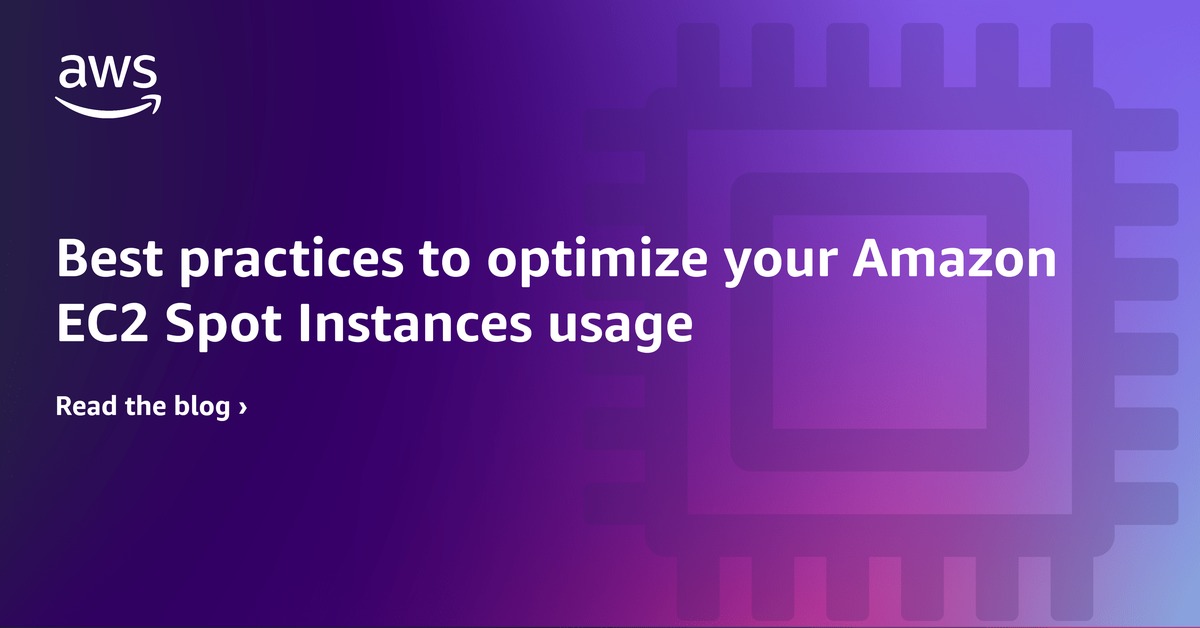 aws

Best practices to optimize your Amazon EC2 Spot Instances usage

Read the blog ›